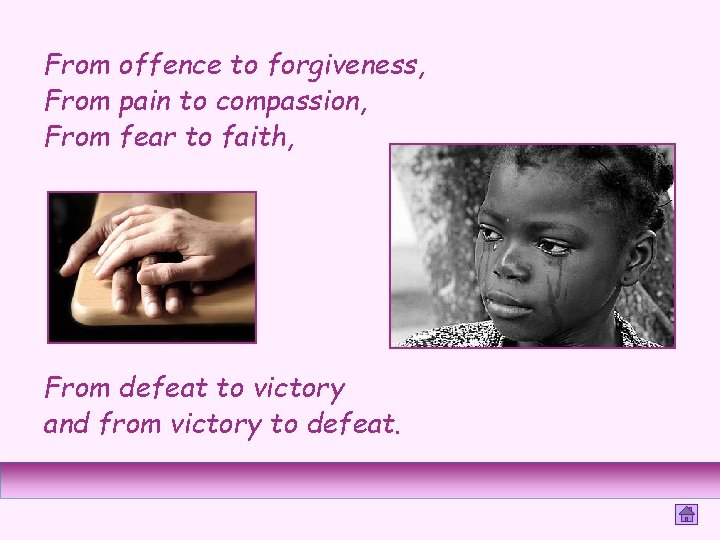 From offence to forgiveness,
From pain to compassion,
From fear to faith,

From defeat to victory
and from victory to defeat.